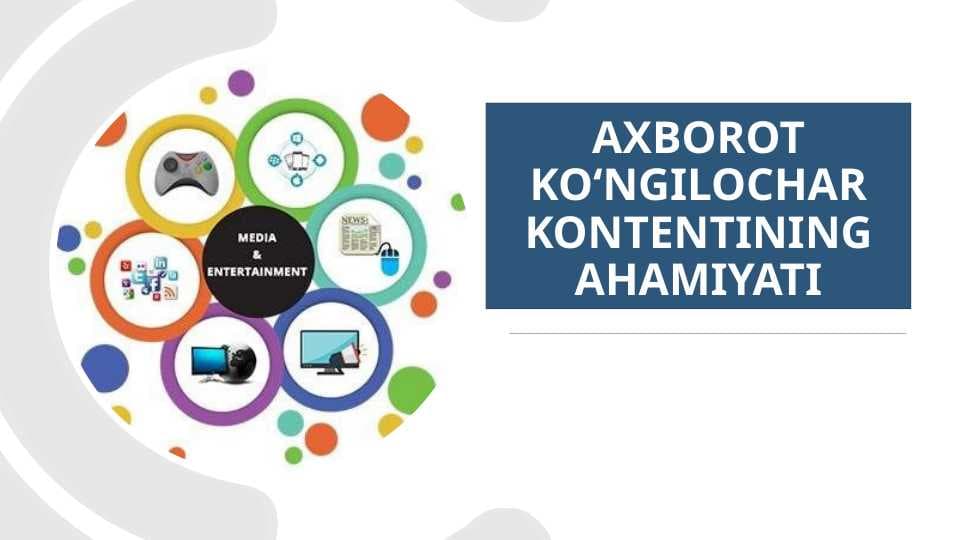 MEDIA
&
ENTERTAINMENT

NEWS

AXBOROT KO‘NGILOCHAR KONTENTINING AHAMIYATI